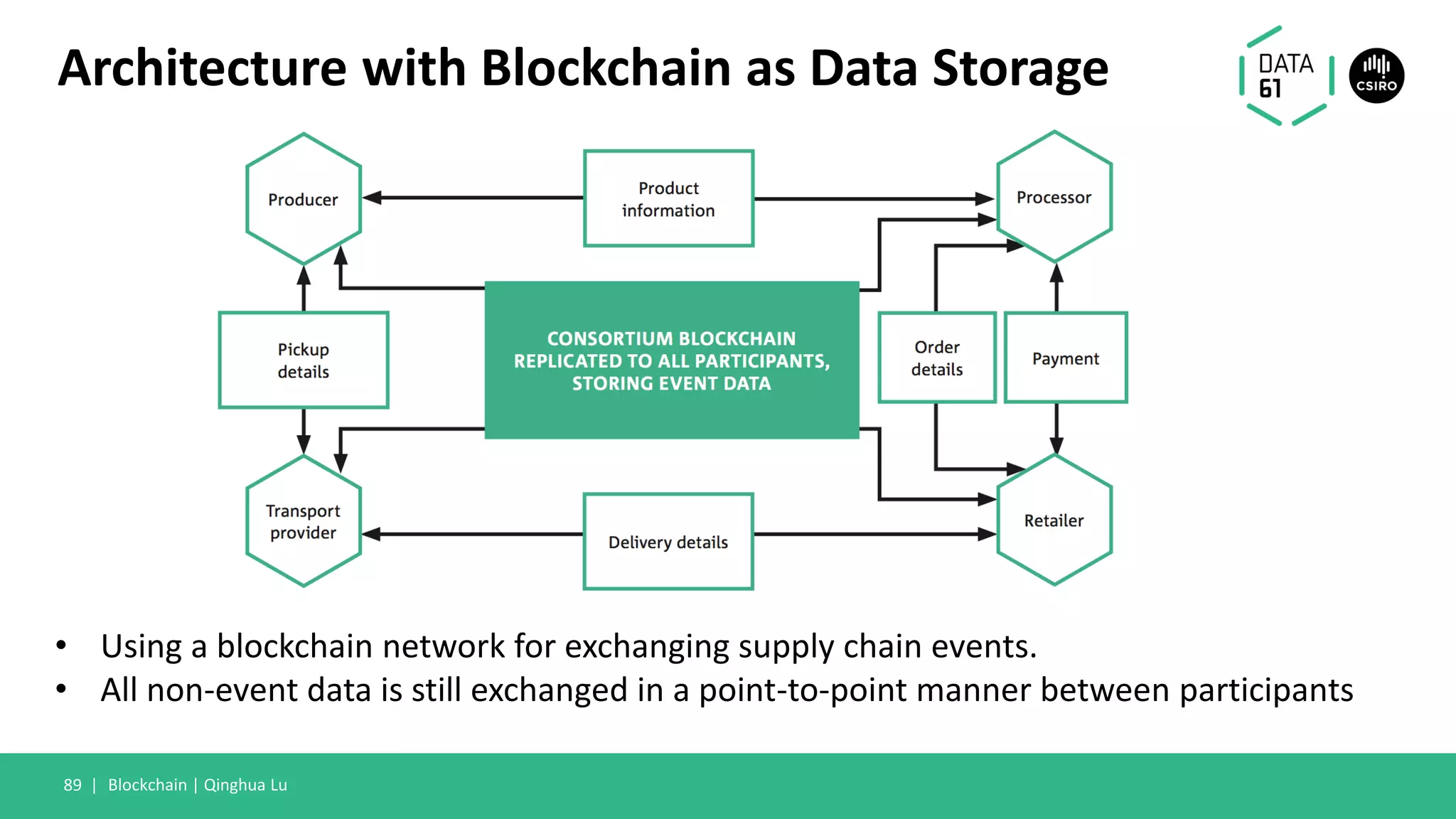 Architecture with Blockchain as Data Storage

DATA 61

CSIRO

Producer

Product information

Processor

Pickup details

CONSORTIUM BLOCKCHAIN REPLICATED TO ALL PARTICIPANTS, STORING EVENT DATA

Order details

Payment

Transport provider

Delivery details

Retailer

• Using a blockchain network for exchanging supply chain events.
• All non-event data is still exchanged in a point-to-point manner between participants

89 | Blockchain | Qinghua Lu